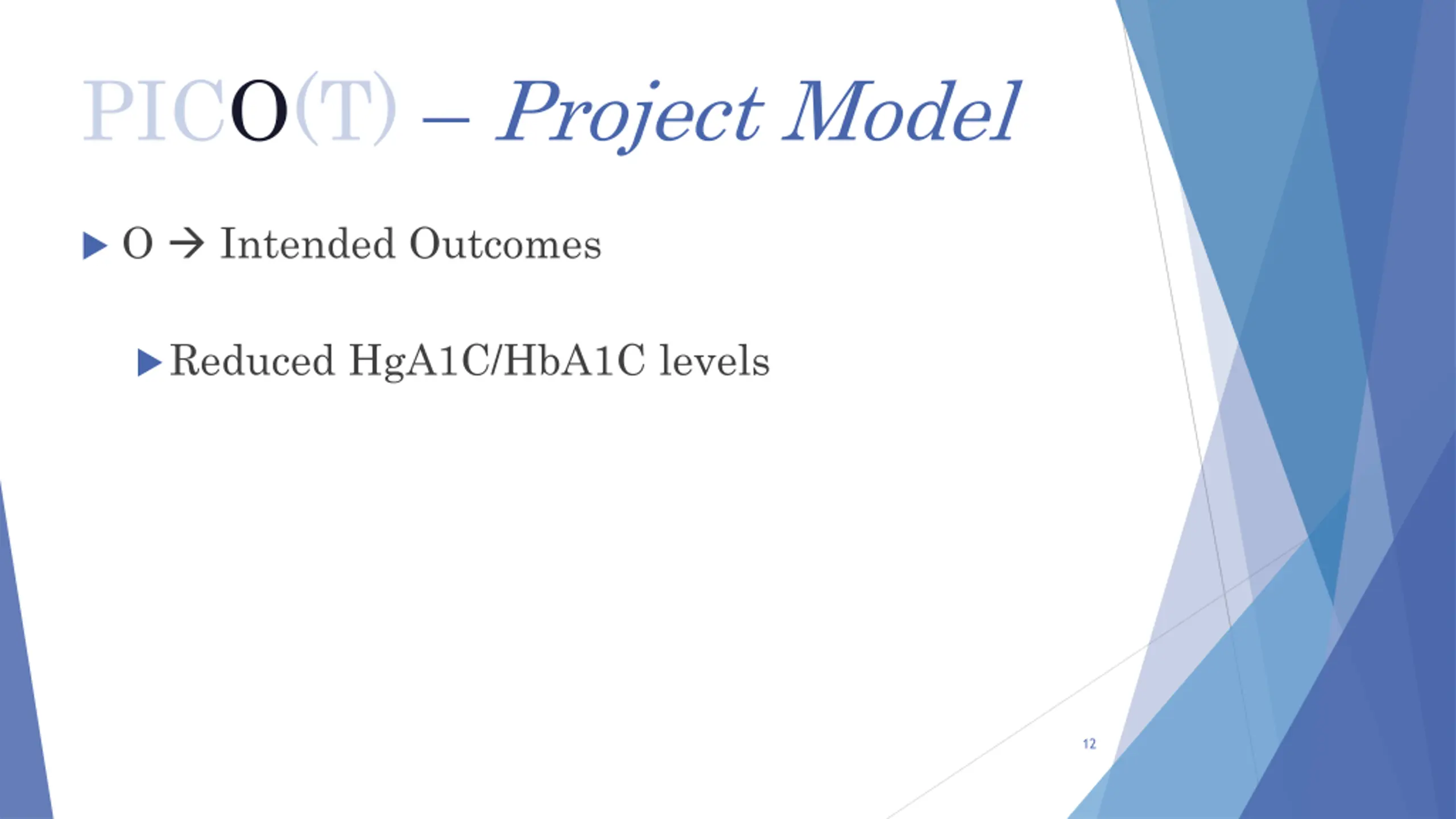 PICO(T) – Project Model

O → Intended Outcomes

Reduced HgA1C/HbA1C levels

12